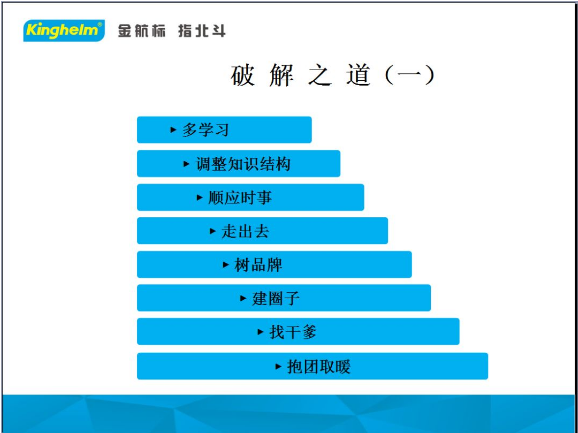 Kinghelm® 金航标 指北斗

破 解 之 道（一）

▸ 多学习

▸ 调整知识结构

▸ 顺应时事

▸ 走出去

▸ 树品牌

▸ 建圈子

▸ 找干爹

▸ 抱团取暖